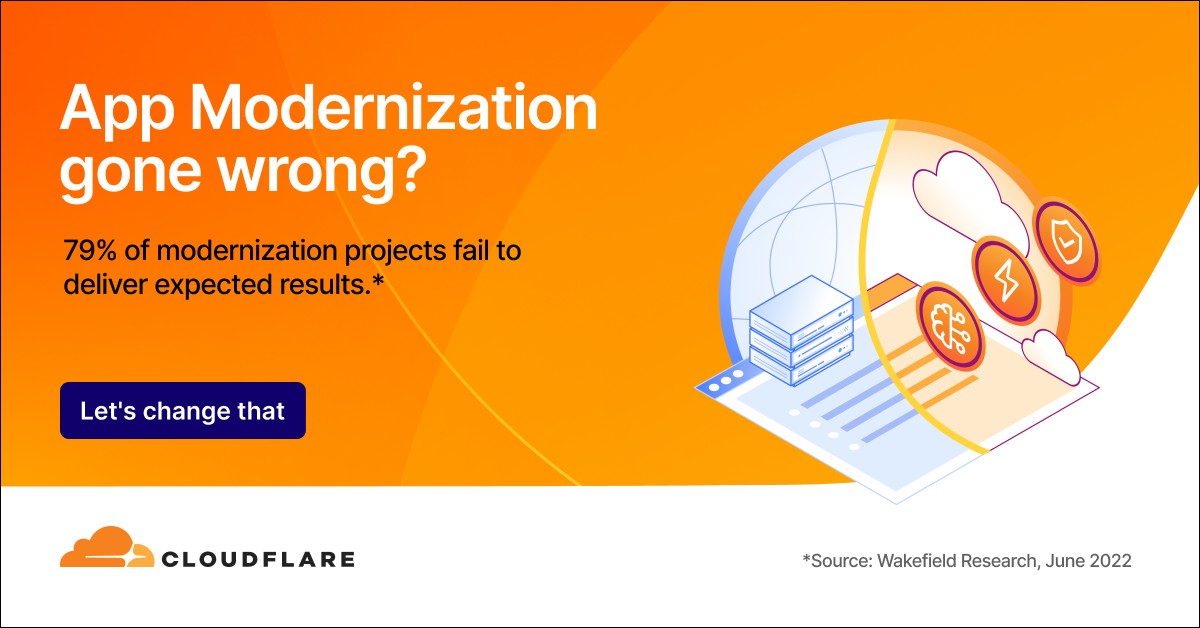 App Modernization gone wrong?

79% of modernization projects fail to deliver expected results.*

Let's change that

CLOUDFLARE

*Source: Wakefield Research, June 2022